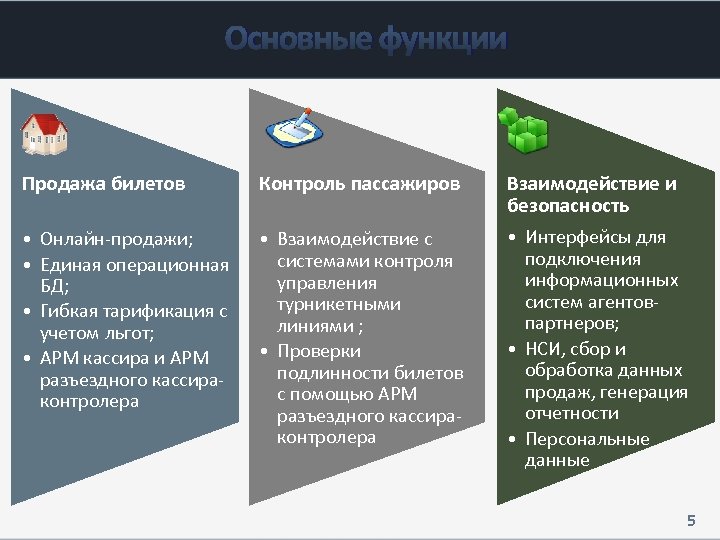 Основные функции

Продажа билетов

• Онлайн-продажи;
• Единая операционная БД;
• Гибкая тарификация с учетом льгот;
• АРМ кассира и АРМ разъездного кассира-контролера

Контроль пассажиров

• Взаимодействие с системами контроля управления турникетными линиями ;
• Проверки подлинности билетов с помощью АРМ разъездного кассира-контролера

Взаимодействие и безопасность

• Интерфейсы для подключения информационных систем агентов-партнеров;
• НСИ, сбор и обработка данных продаж, генерация отчетности
• Персональные данные

5